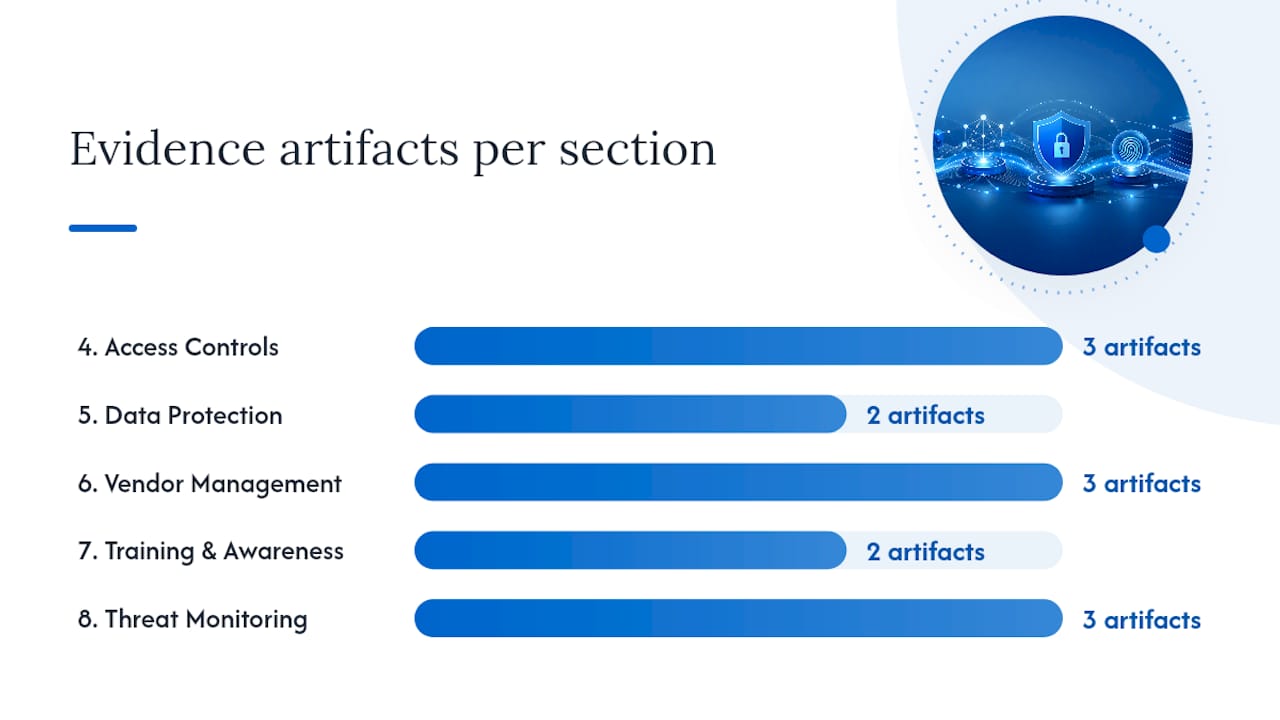 Evidence artifacts per section

4. Access Controls 3 artifacts

5. Data Protection 2 artifacts

6. Vendor Management 3 artifacts

7. Training & Awareness 2 artifacts

8. Threat Monitoring 3 artifacts